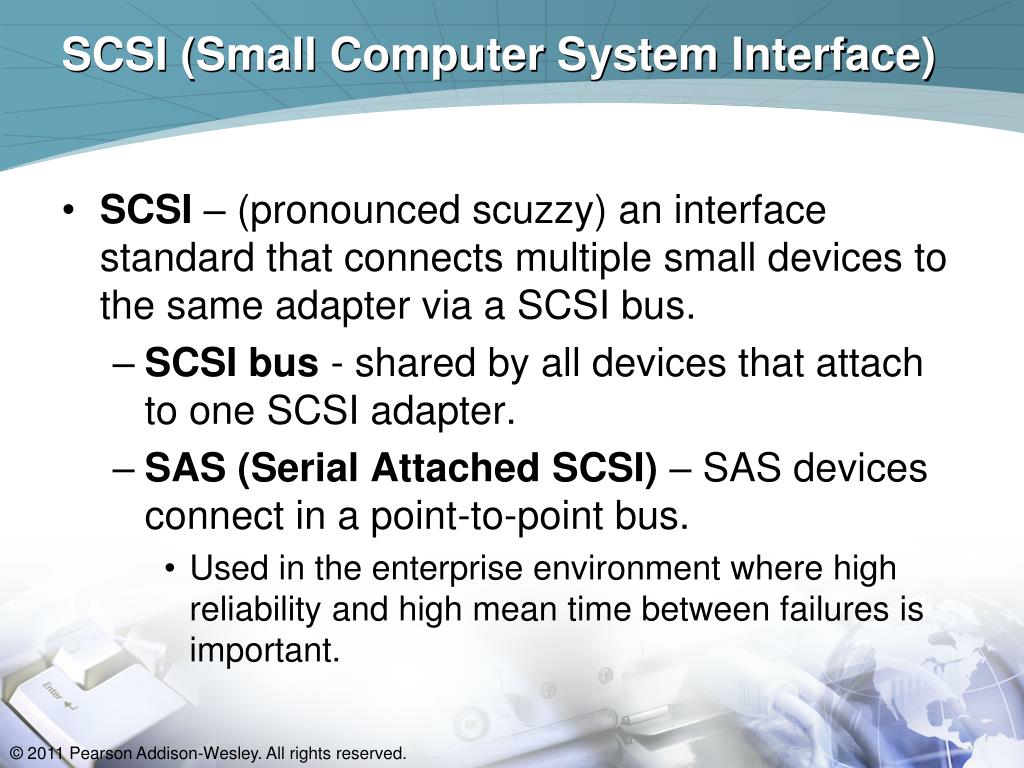 SCSI (Small Computer System Interface)

• SCSI – (pronounced scuzzy) an interface standard that connects multiple small devices to the same adapter via a SCSI bus.

– SCSI bus - shared by all devices that attach to one SCSI adapter.

– SAS (Serial Attached SCSI) – SAS devices connect in a point-to-point bus.

• Used in the enterprise environment where high reliability and high mean time between failures is important.

Enter

© 2011 Pearson Addison-Wesley. All rights reserved.